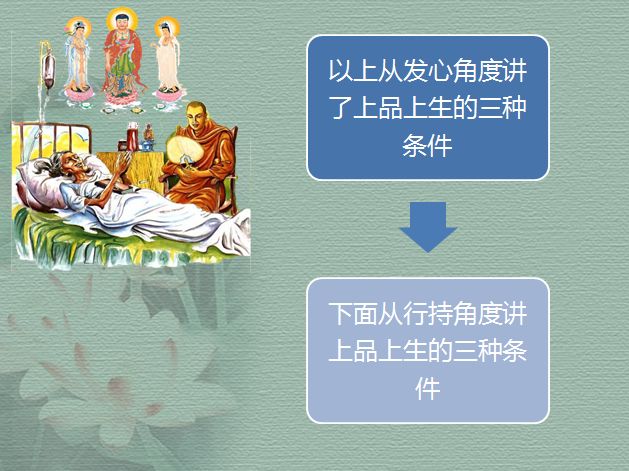 以上从发心角度讲了上品上生的三种条件

下面从行持角度讲上品上生的三种条件